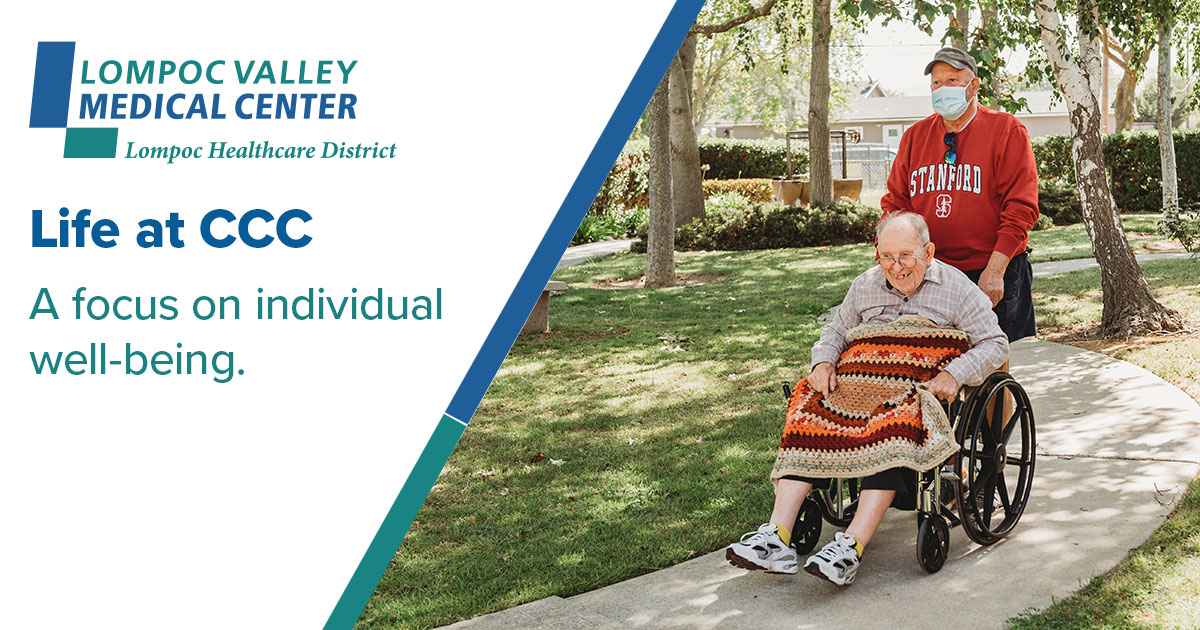 LOMPOC VALLEY
MEDICAL CENTER
Lompoc Healthcare District

Life at CCC

A focus on individual well-being.

STANFORD
S